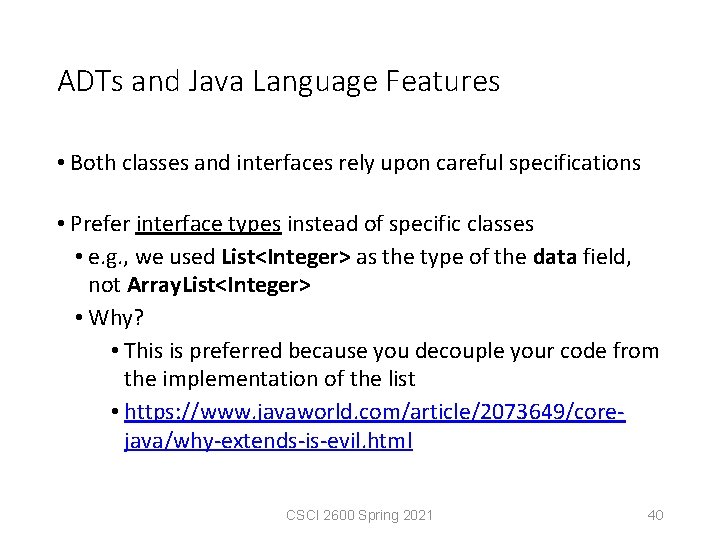 ADTs and Java Language Features

• Both classes and interfaces rely upon careful specifications

• Prefer interface types instead of specific classes
  • e.g., we used List<Integer> as the type of the data field, not ArrayList<Integer>
  • Why?
    • This is preferred because you decouple your code from the implementation of the list
    • https://www.javaworld.com/article/2073649/core-java/why-extends-is-evil.html

CSCI 2600 Spring 2021

40